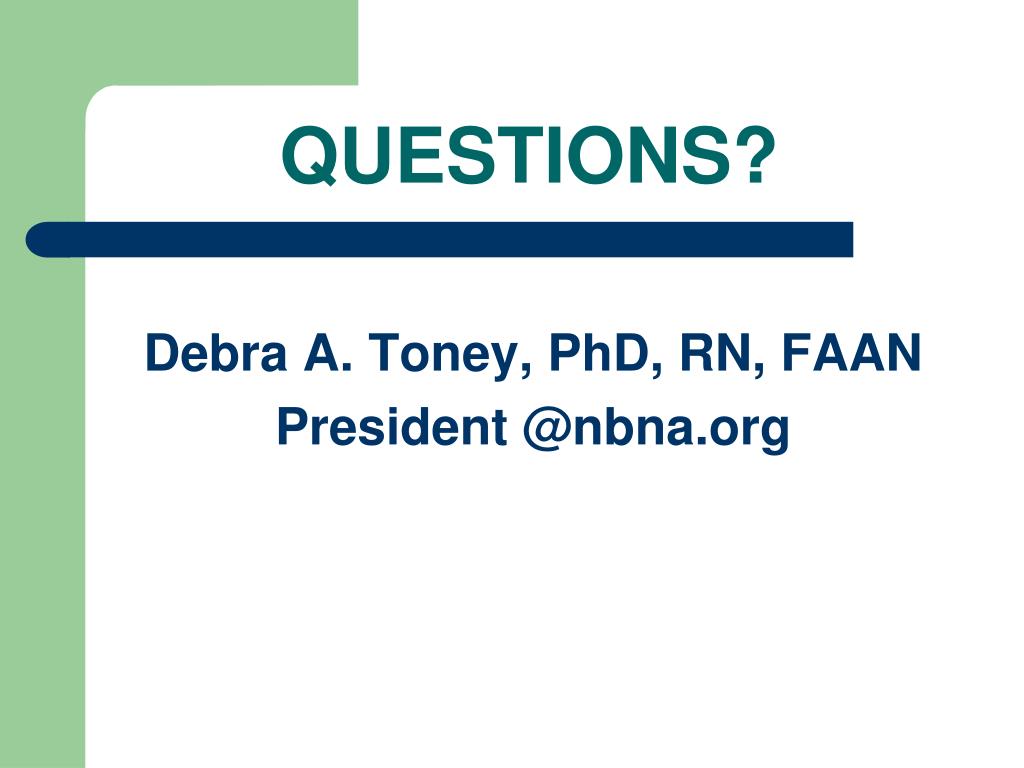 QUESTIONS?

Debra A. Toney, PhD, RN, FAAN
President @nbna.org